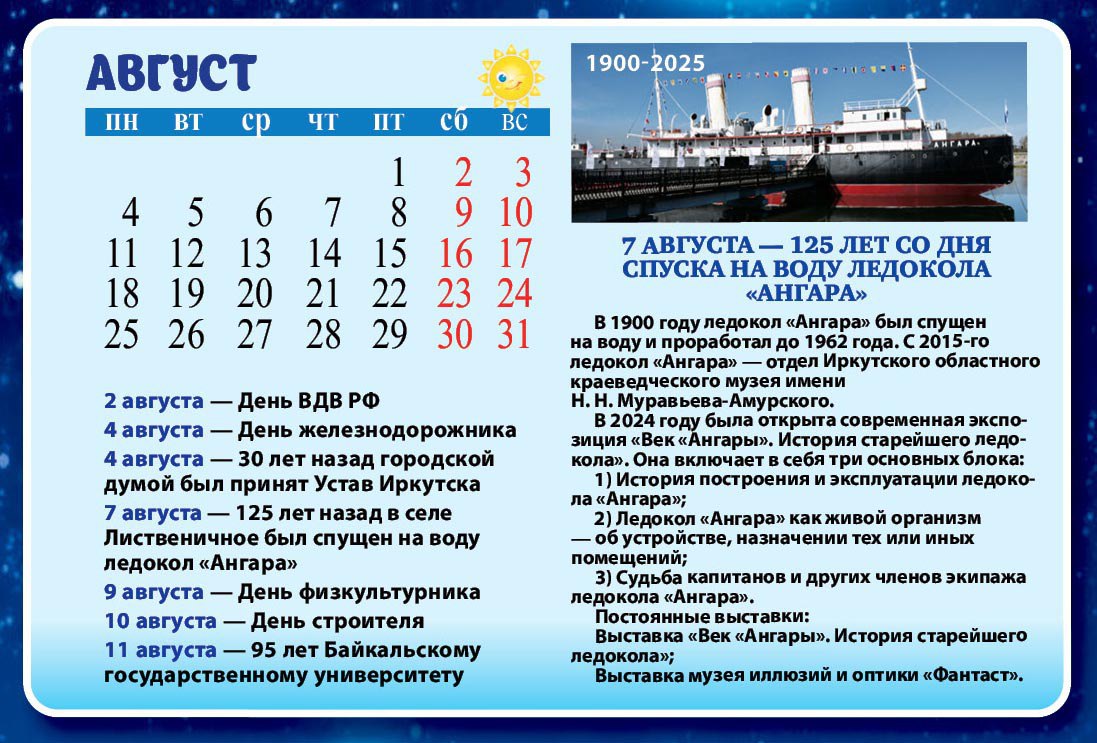 АВГУСТ

| пн | вт | ср | чт | пт | сб | вс |
|---|---|---|---|---|---|---|
| | | | | 1 | 2 | 3 |
| 4 | 5 | 6 | 7 | 8 | 9 | 10 |
| 11 | 12 | 13 | 14 | 15 | 16 | 17 |
| 18 | 19 | 20 | 21 | 22 | 23 | 24 |
| 25 | 26 | 27 | 28 | 29 | 30 | 31 |

2 августа — День ВДВ РФ
4 августа — День железнодорожника
4 августа — 30 лет назад городской думой был принят Устав Иркутска
7 августа — 125 лет назад в селе Лиственичное был спущен на воду ледокол «Ангара»
9 августа — День физкультурника
10 августа — День строителя
11 августа — 95 лет Байкальскому государственному университету

1900-2025

АНГАРА

7 АВГУСТА — 125 ЛЕТ СО ДНЯ СПУСКА НА ВОДУ ЛЕДОКОЛА «АНГАРА»

В 1900 году ледокол «Ангара» был спущен на воду и проработал до 1962 года. С 2015-го ледокол «Ангара» — отдел Иркутского областного краеведческого музея имени Н. Н. Муравьева-Амурского.
В 2024 году была открыта современная экспозиция «Век «Ангары». История старейшего ледокола». Она включает в себя три основных блока:
1) История построения и эксплуатации ледокола «Ангара»;
2) Ледокол «Ангара» как живой организм — об устройстве, назначении тех или иных помещений;
3) Судьба капитанов и других членов экипажа ледокола «Ангара».
Постоянные выставки:
Выставка «Век «Ангары». История старейшего ледокола»;
Выставка музея иллюзий и оптики «Фантаст».